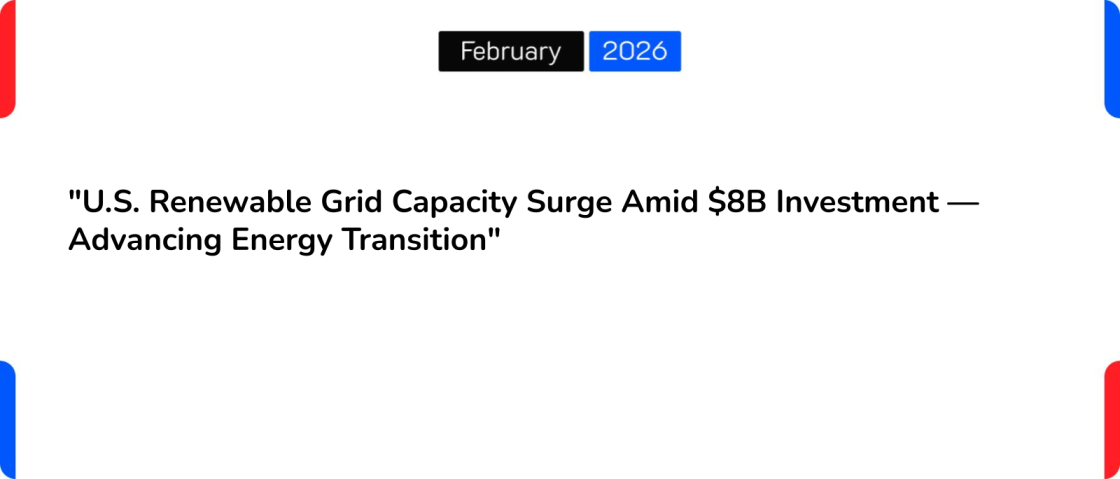 February 2026

"U.S. Renewable Grid Capacity Surge Amid \$8B Investment — Advancing Energy Transition"